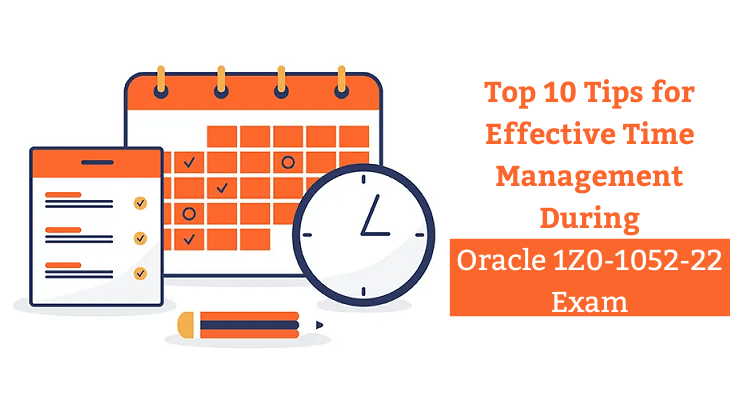 Top 10 Tips for Effective Time Management During

Oracle 1Z0-1052-22 Exam